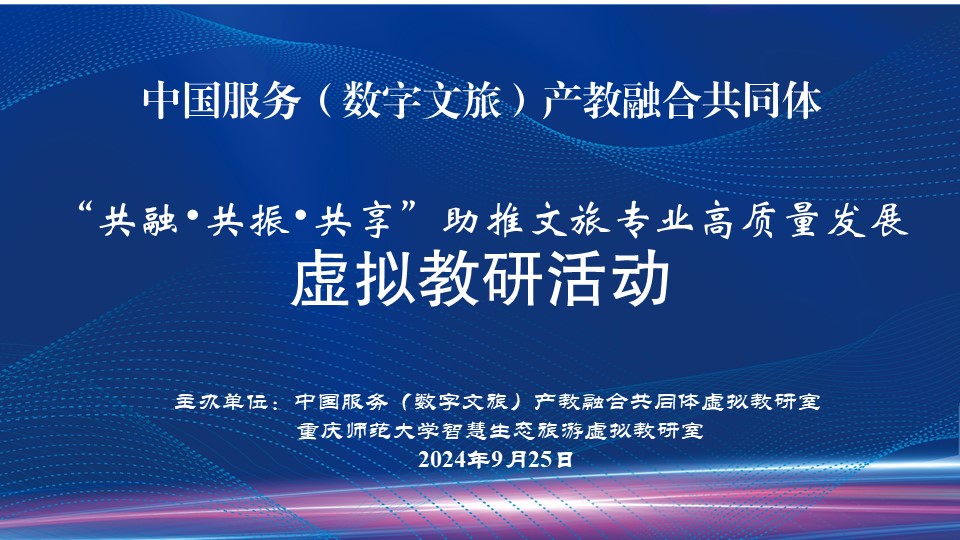 中国服务（数字文旅）产教融合共同体

“共融•共振•共享”助推文旅专业高质量发展
虚拟教研活动

主办单位：中国服务（数字文旅）产教融合共同体虚拟教研室
重庆师范大学智慧生态旅游虚拟教研室
2024年9月25日